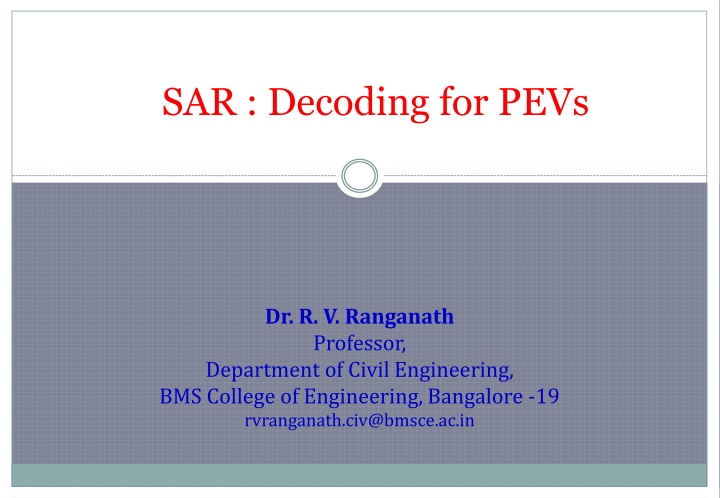 SAR : Decoding for PEVs

Dr. R. V. Ranganath
Professor,
Department of Civil Engineering,
BMS College of Engineering, Bangalore -19
rvranganath.civ@bmsce.ac.in